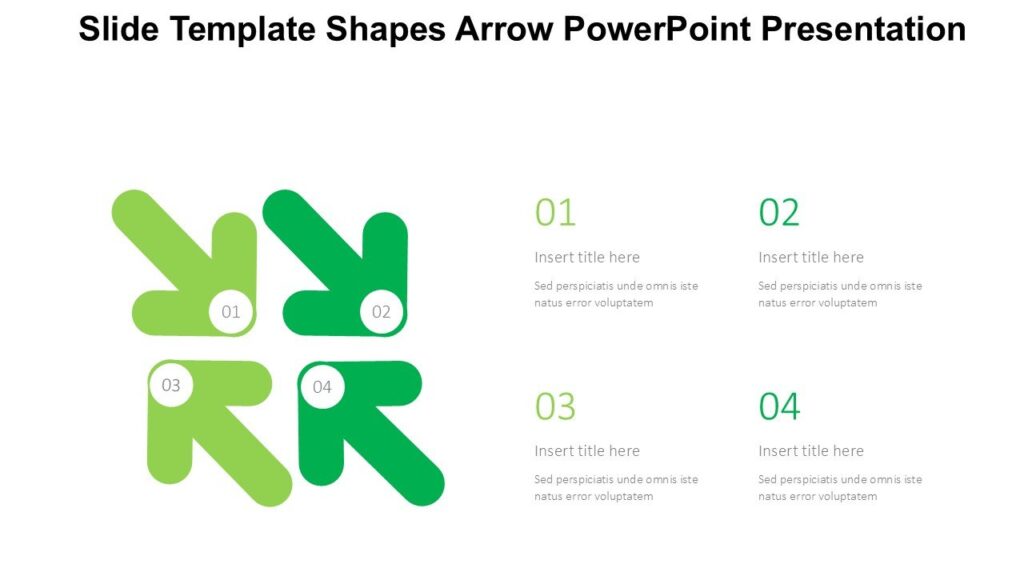 Slide Template Shapes Arrow PowerPoint Presentation

01

02

03

04

01

Insert title here

Sed perspiciatis unde omnis iste natus error voluptatem

02

Insert title here

Sed perspiciatis unde omnis iste natus error voluptatem

03

Insert title here

Sed perspiciatis unde omnis iste natus error voluptatem

04

Insert title here

Sed perspiciatis unde omnis iste natus error voluptatem